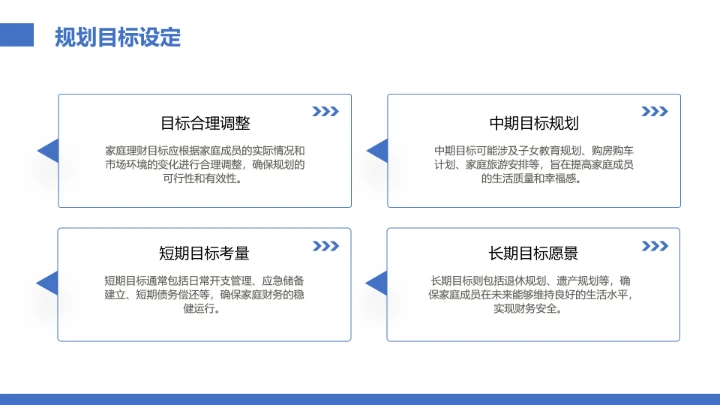 规划目标设定

目标合理调整

家庭理财目标应根据家庭成员的实际情况和市场环境的变化进行合理调整，确保规划的可行性和有效性。

中期目标规划

中期目标可能涉及子女教育规划、购房购车计划、家庭旅游安排等，旨在提高家庭成员的生活质量和幸福感。

短期目标考量

短期目标通常包括日常开支管理、应急储备建立、短期债务偿还等，确保家庭财务的稳健运行。

长期目标愿景

长期目标则包括退休规划、遗产规划等，确保家庭成员在未来能够维持良好的生活水平，实现财务安全。